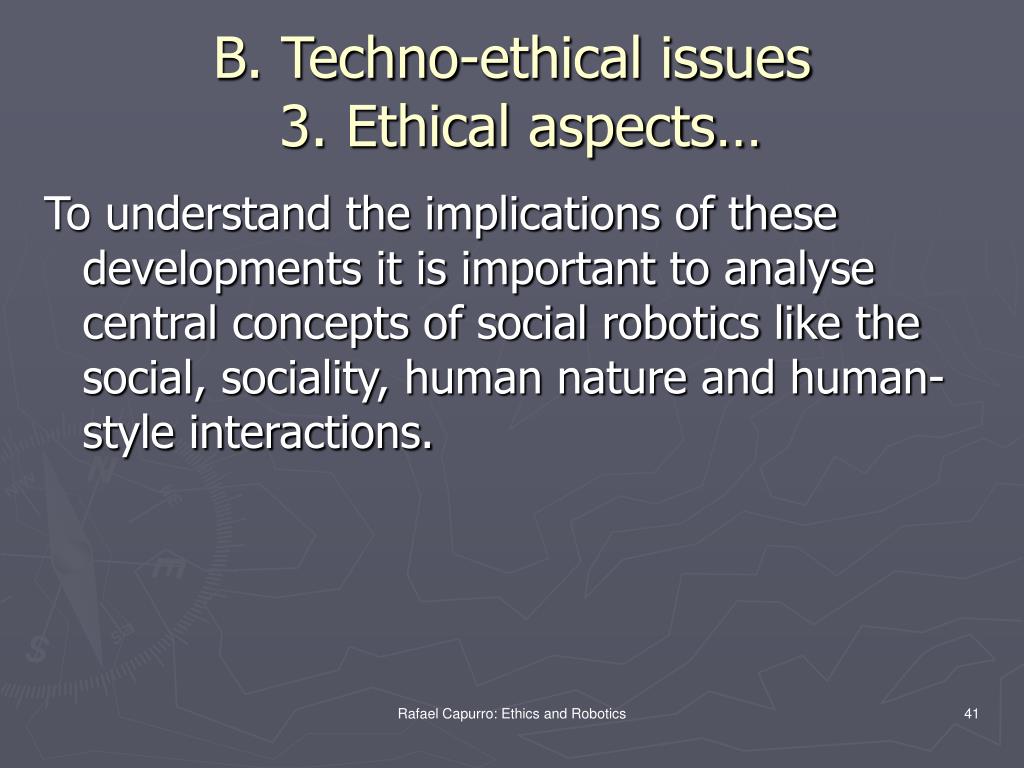 B. Techno-ethical issues
3. Ethical aspects…

To understand the implications of these developments it is important to analyse central concepts of social robotics like the social, sociality, human nature and human-style interactions.

Rafael Capurro: Ethics and Robotics

41